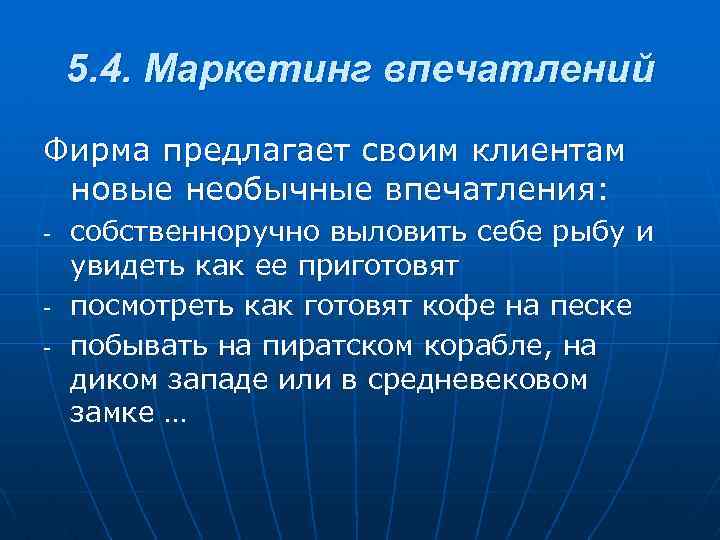 5.4. Маркетинг впечатлений

Фирма предлагает своим клиентам новые необычные впечатления:
- собственноручно выловить себе рыбу и увидеть как ее приготовят
- посмотреть как готовят кофе на песке
- побывать на пиратском корабле, на диком западе или в средневековом замке …